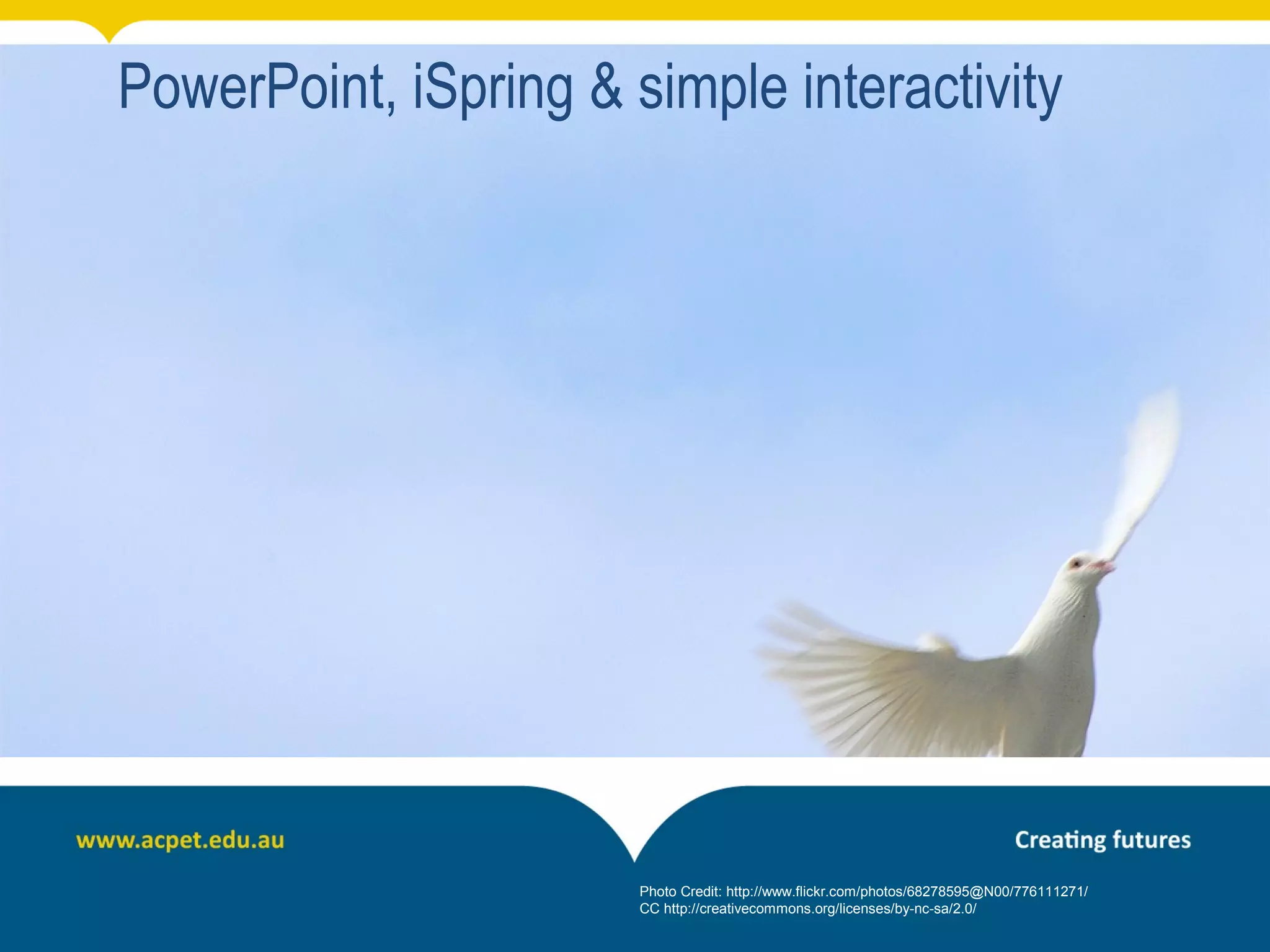 PowerPoint, iSpring & simple interactivity

www.acpet.edu.au

Creating futures

Photo Credit: http://www.flickr.com/photos/68278595@N00/776111271/
CC http://creativecommons.org/licenses/by-nc-sa/2.0/